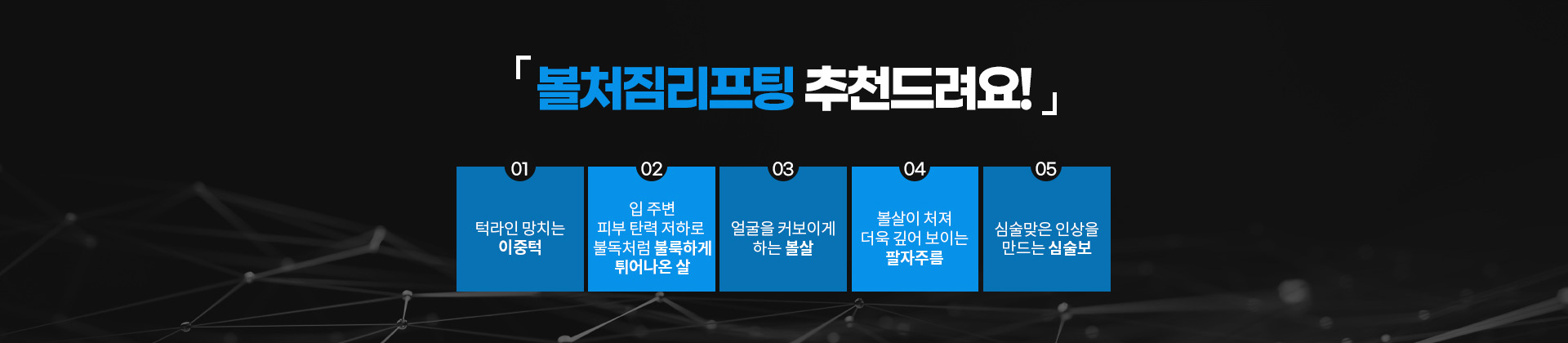 「 볼처짐리프팅 추천드려요! 」

01
턱라인 망치는 이중턱

02
입 주변 피부 탄력 저하로 불독처럼 불룩하게 튀어나온 살

03
얼굴을 커보이게 하는 볼살

04
볼살이 처져 더욱 깊어 보이는 팔자주름

05
심술맞은 인상을 만드는 심술보